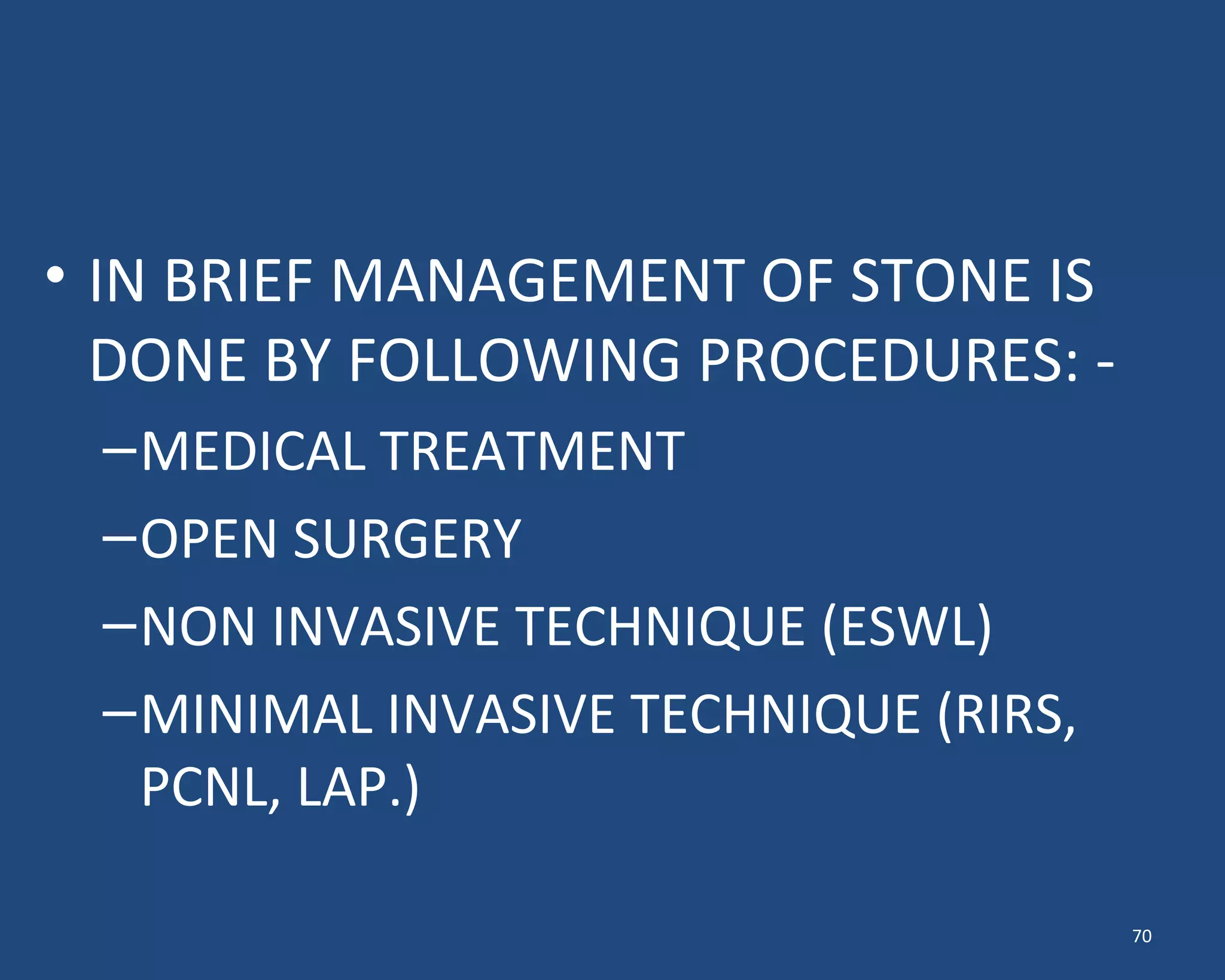 • IN BRIEF MANAGEMENT OF STONE IS DONE BY FOLLOWING PROCEDURES: -

–MEDICAL TREATMENT

–OPEN SURGERY

–NON INVASIVE TECHNIQUE (ESWL)

–MINIMAL INVASIVE TECHNIQUE (RIRS, PCNL, LAP.)

70